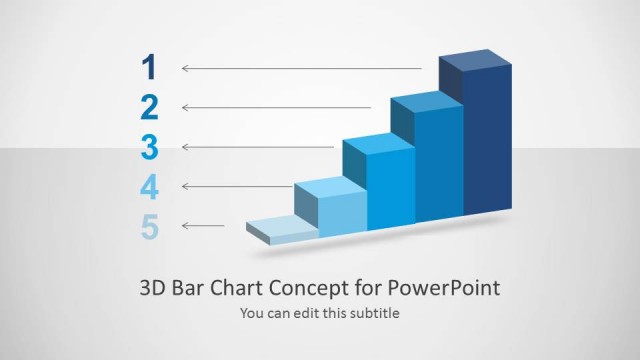 1
2
3
4
5

3D Bar Chart Concept for PowerPoint

You can edit this subtitle